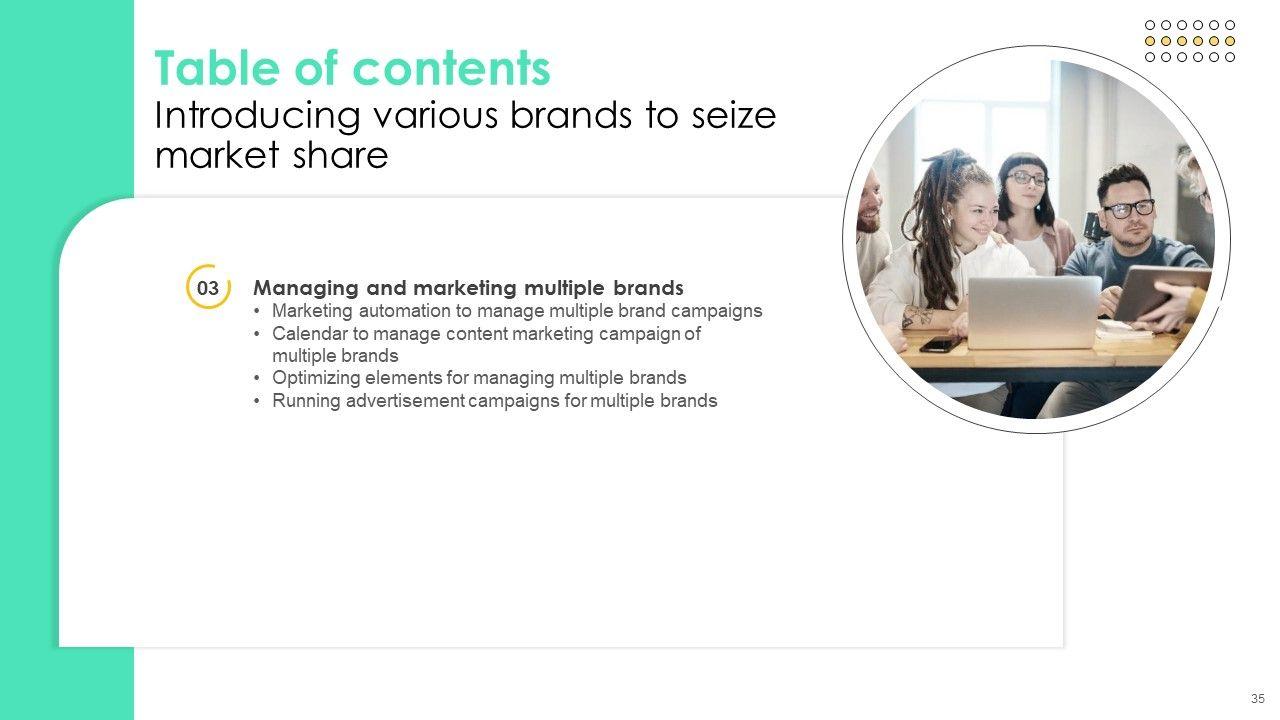 Table of contents
Introducing various brands to seize market share

03

Managing and marketing multiple brands
• Marketing automation to manage multiple brand campaigns
• Calendar to manage content marketing campaign of multiple brands
• Optimizing elements for managing multiple brands
• Running advertisement campaigns for multiple brands

35